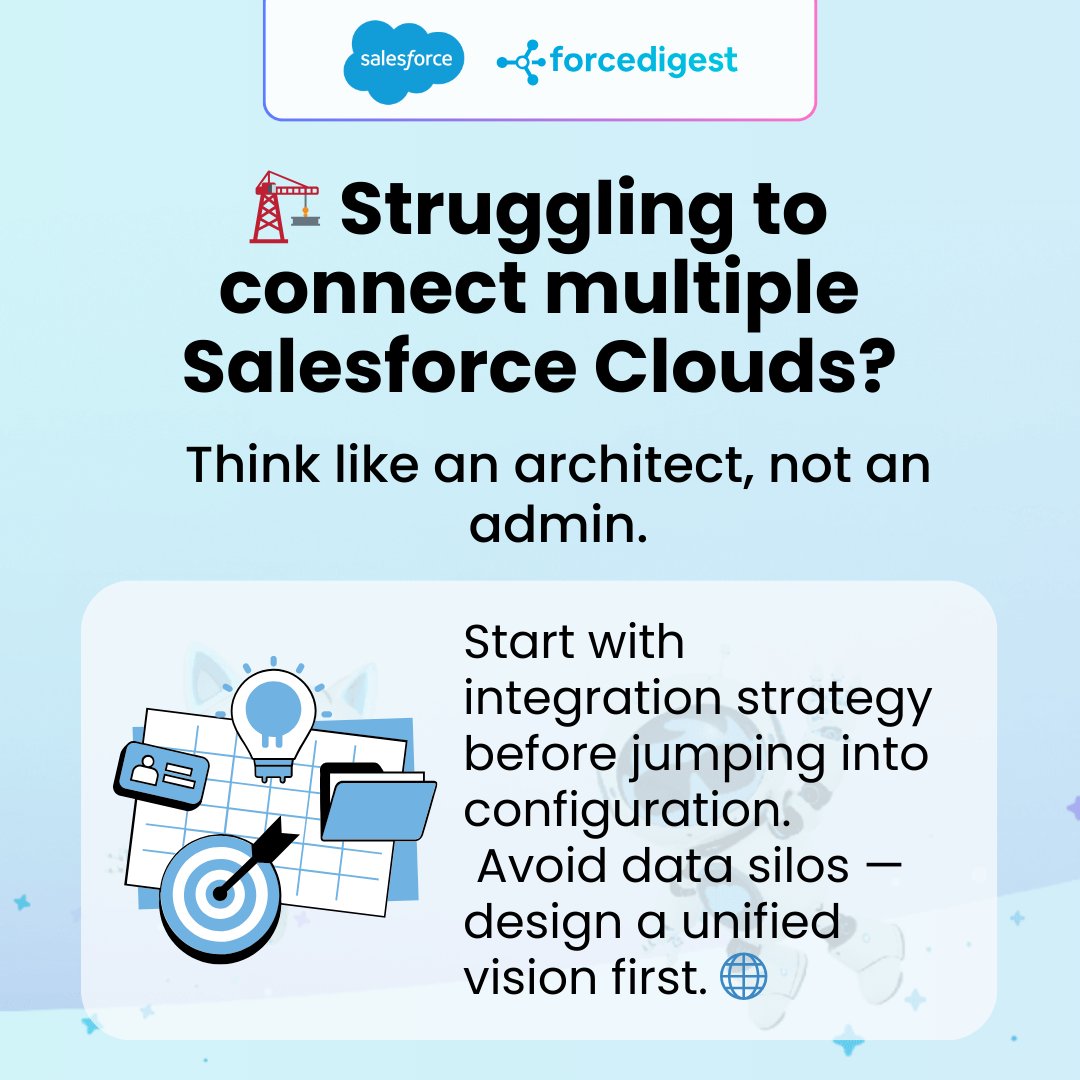 salesforce forcedigest

🏗️ Struggling to connect multiple Salesforce Clouds?

Think like an architect, not an admin.

Start with integration strategy before jumping into configuration.
Avoid data silos — design a unified vision first. 🌐